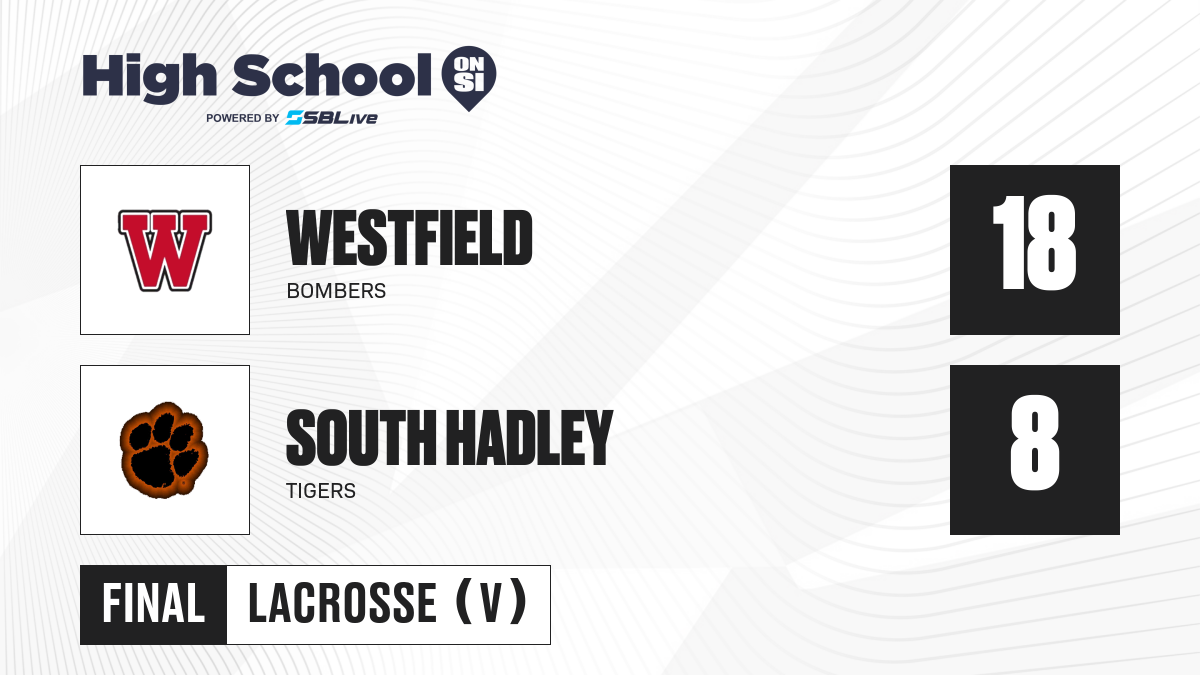 High School ON SI
POWERED BY SBLive

W

WESTFIELD
BOMBERS

18

SOUTH HADLEY
TIGERS

8

FINAL LACROSSE (V)